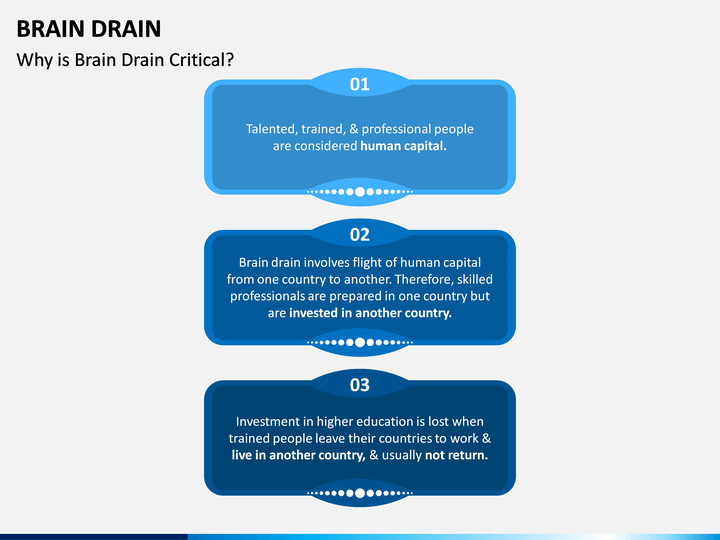 BRAIN DRAIN

Why is Brain Drain Critical?

01

Talented, trained, & professional people are considered human capital.

02

Brain drain involves flight of human capital from one country to another. Therefore, skilled professionals are prepared in one country but are invested in another country.

03

Investment in higher education is lost when trained people leave their countries to work & live in another country, & usually not return.